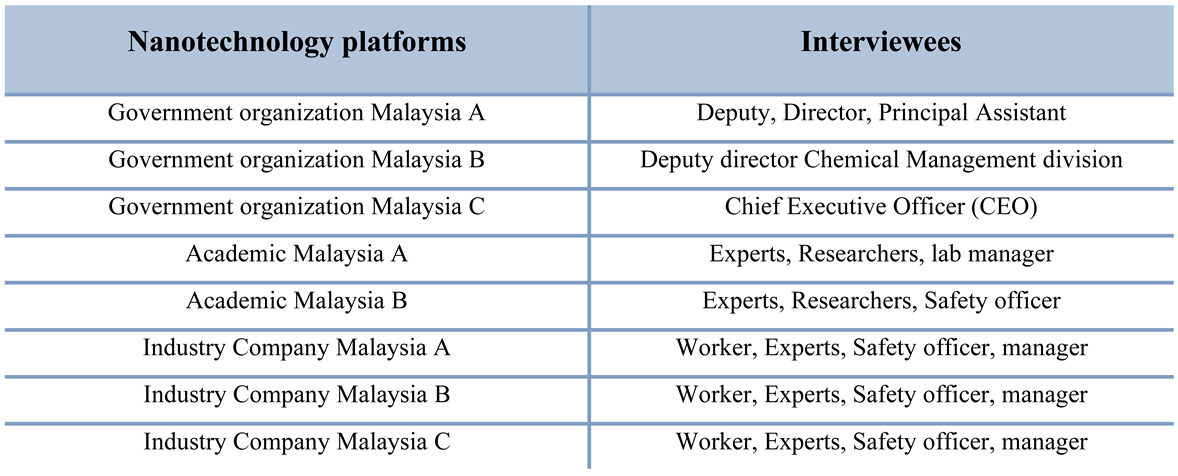 | Nanotechnology platforms | Interviewees |
|---|---|
| Government organization Malaysia A | Deputy, Director, Principal Assistant |
| Government organization Malaysia B | Deputy director Chemical Management division |
| Government organization Malaysia C | Chief Executive Officer (CEO) |
| Academic Malaysia A | Experts, Researchers, lab manager |
| Academic Malaysia B | Experts, Researchers, Safety officer |
| Industry Company Malaysia A | Worker, Experts, Safety officer, manager |
| Industry Company Malaysia B | Worker, Experts, Safety officer, manager |
| Industry Company Malaysia C | Worker, Experts, Safety officer, manager |